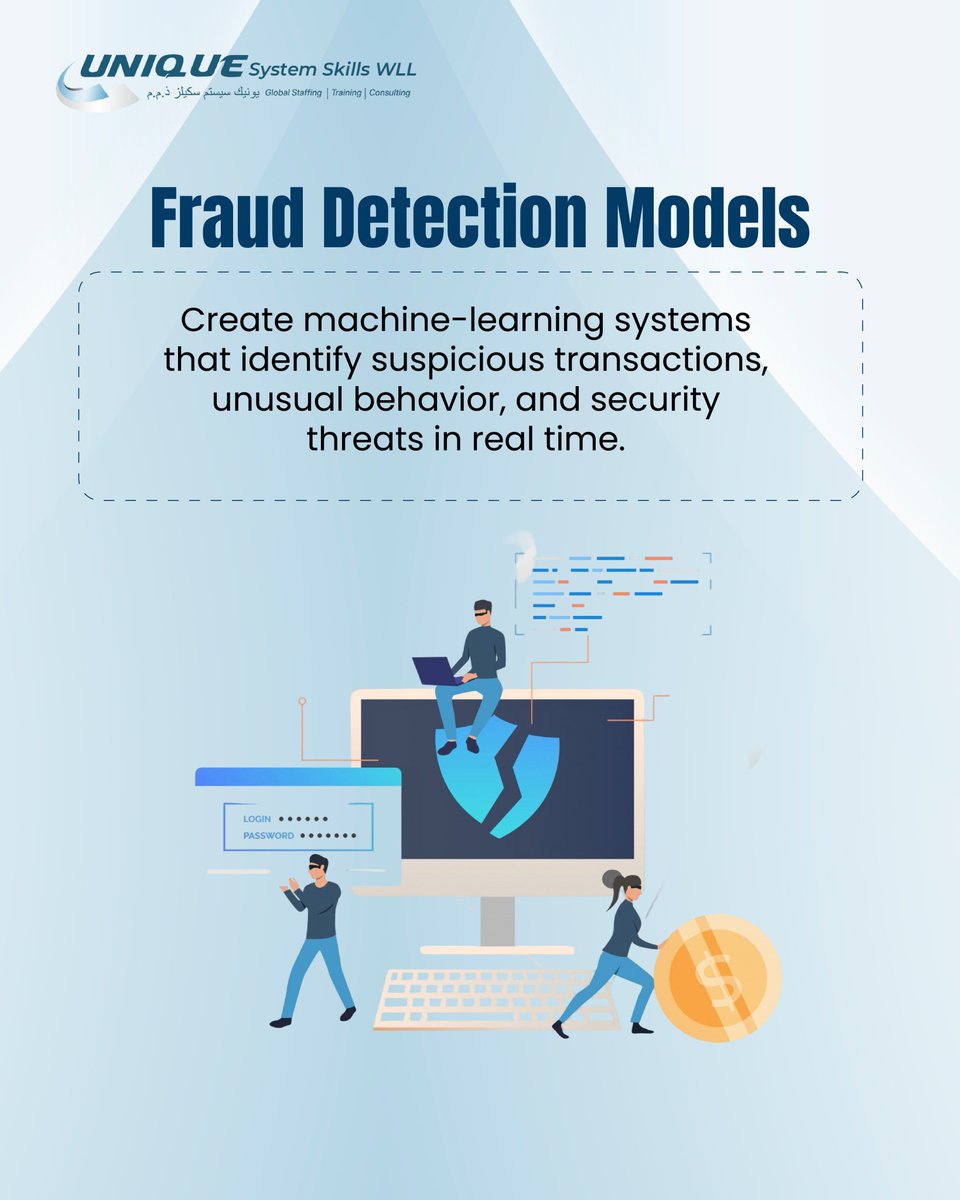 UNIQUE System Skills WLL
يونيك سيستم سكيلز ذ.م.م Global Staffing | Training | Consulting

Fraud Detection Models

Create machine-learning systems that identify suspicious transactions, unusual behavior, and security threats in real time.

LOGIN ••••••
PASSWORD •••••••

$